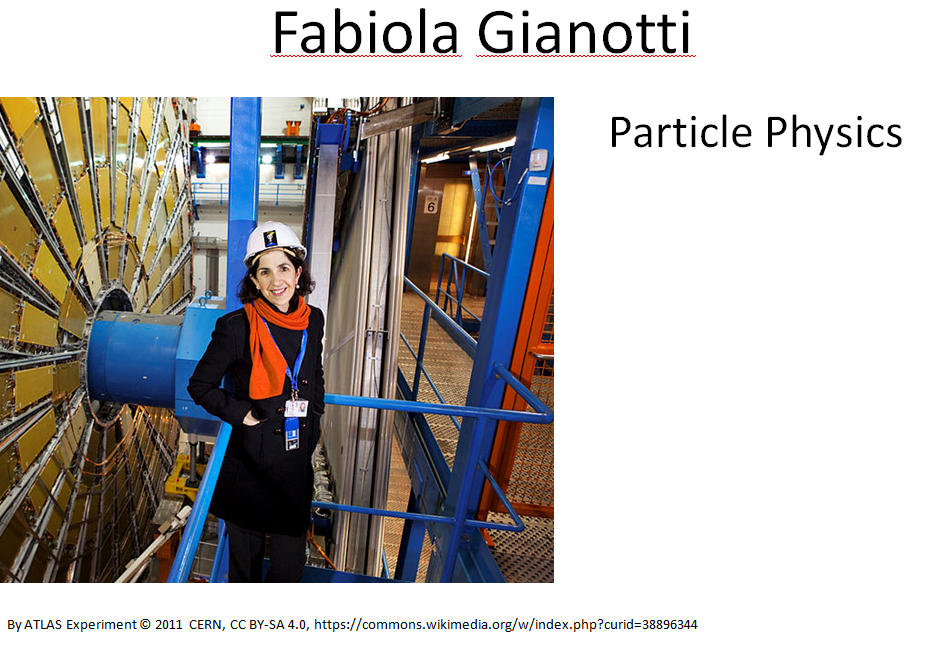 Fabiola Gianotti

Particle Physics

6

By ATLAS Experiment © 2011 CERN, CC BY-SA 4.0, https://commons.wikimedia.org/w/index.php?curid=38896344